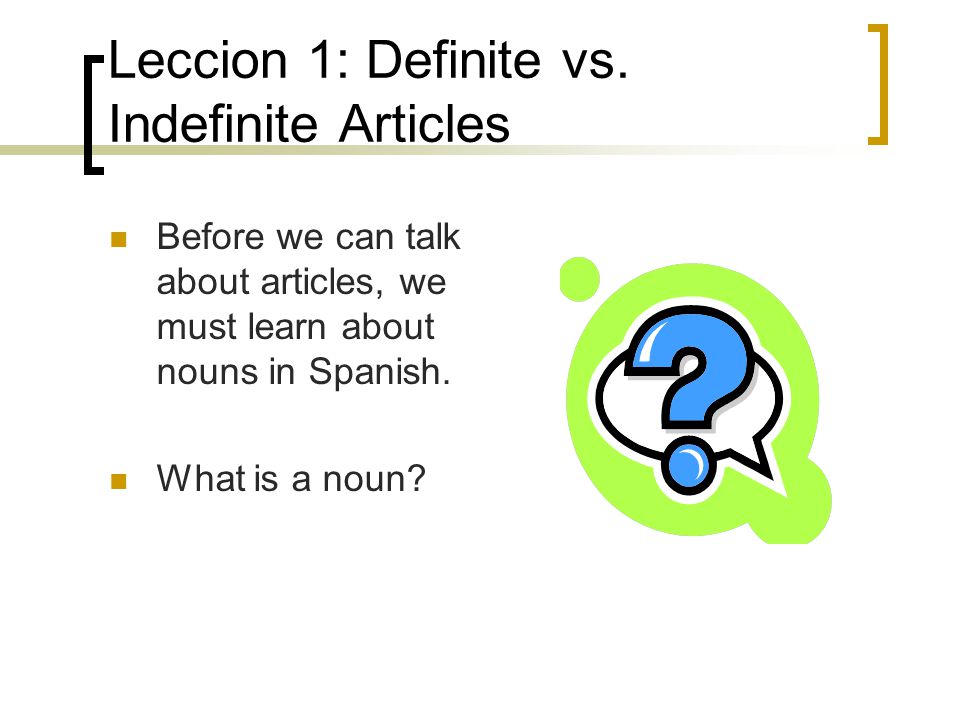 Leccion 1: Definite vs. Indefinite Articles

Before we can talk about articles, we must learn about nouns in Spanish.

What is a noun?